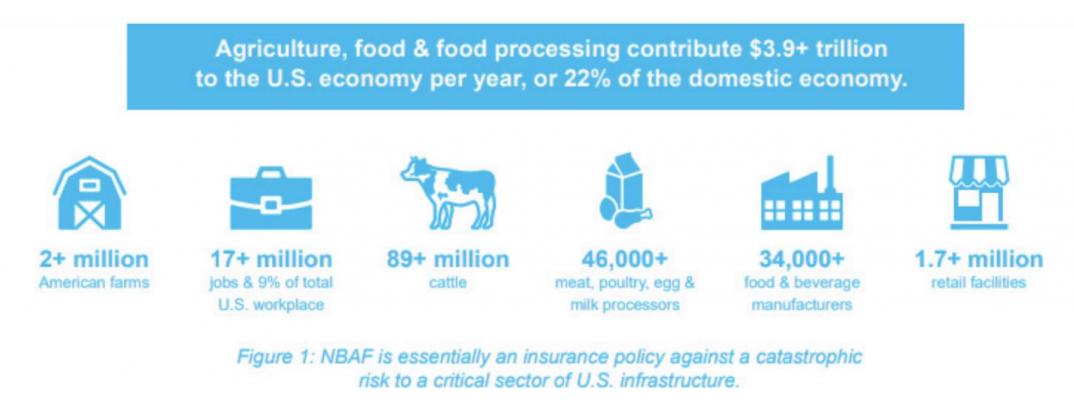 Agriculture, food & food processing contribute $3.9+ trillion to the U.S. economy per year, or 22% of the domestic economy.

2+ million
American farms

17+ million
jobs & 9% of total U.S. workplace

89+ million
cattle

46,000+
meat, poultry, egg & milk processors

34,000+
food & beverage manufacturers

1.7+ million
retail facilities

Figure 1: NBAF is essentially an insurance policy against a catastrophic risk to a critical sector of U.S. infrastructure.